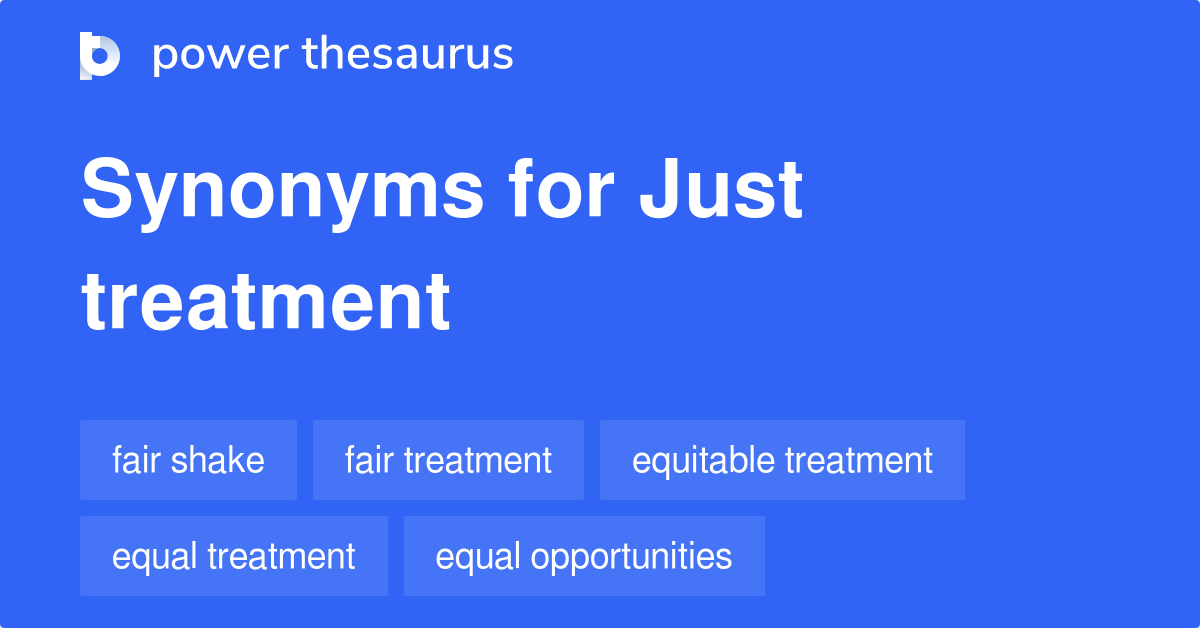 power thesaurus

Synonyms for Just treatment

fair shake
fair treatment
equitable treatment
equal treatment
equal opportunities